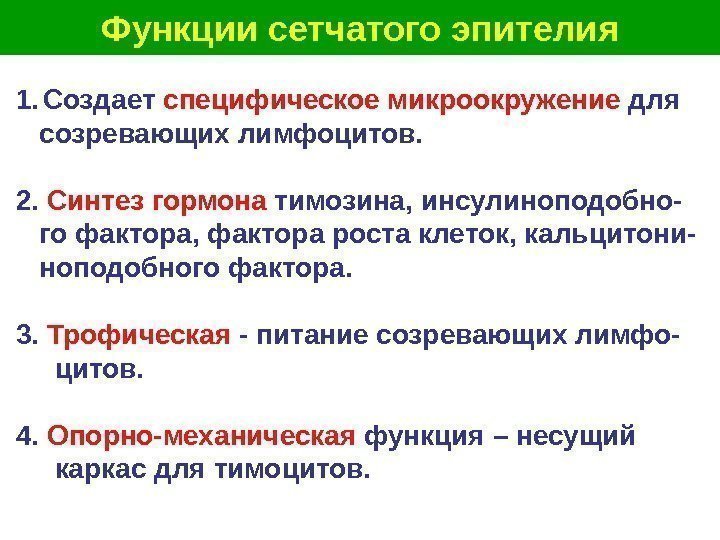 Функции сетчатого эпителия

1. Создает специфическое микроокружение для созревающих лимфоцитов.

2. Синтез гормона тимозина, инсулиноподобного фактора, фактора роста клеток, кальцитониноподобного фактора.

3. Трофическая - питание созревающих лимфоцитов.

4. Опорно-механическая функция – несущий каркас для тимоцитов.